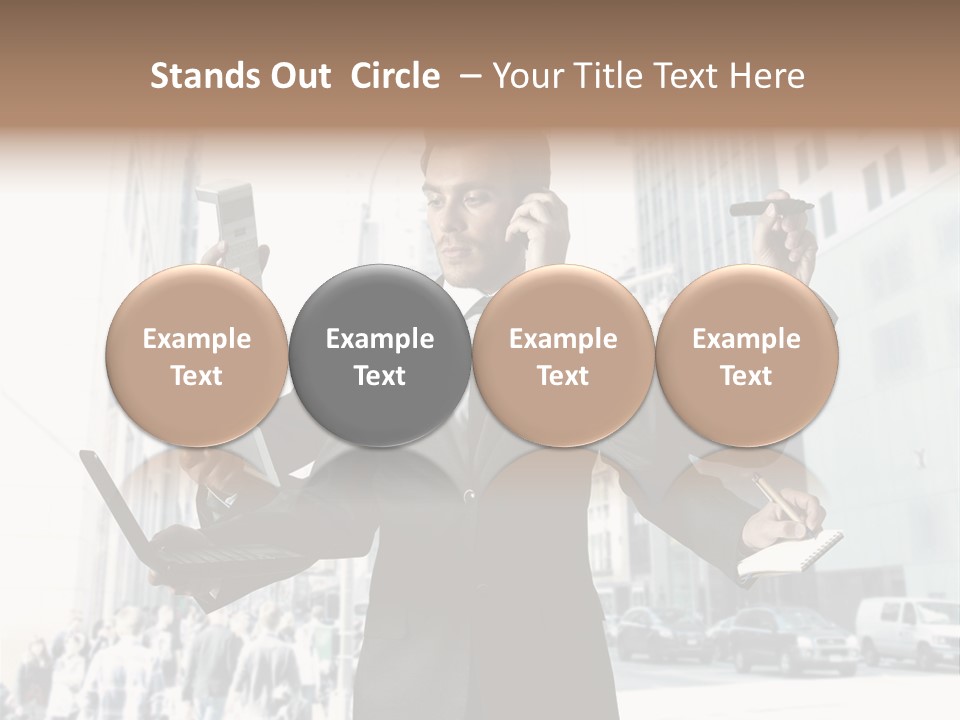 Stands Out Circle – Your Title Text Here

Example Text

Example Text

Example Text

Example Text